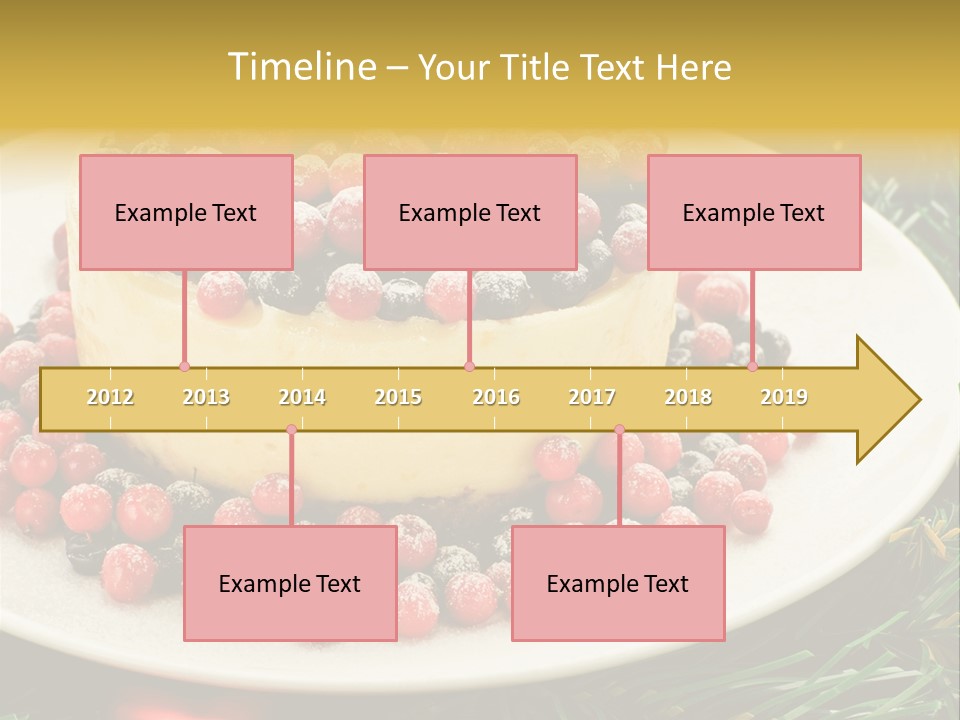 Timeline – Your Title Text Here

Example Text

Example Text

Example Text

2012 2013 2014 2015 2016 2017 2018 2019

Example Text

Example Text